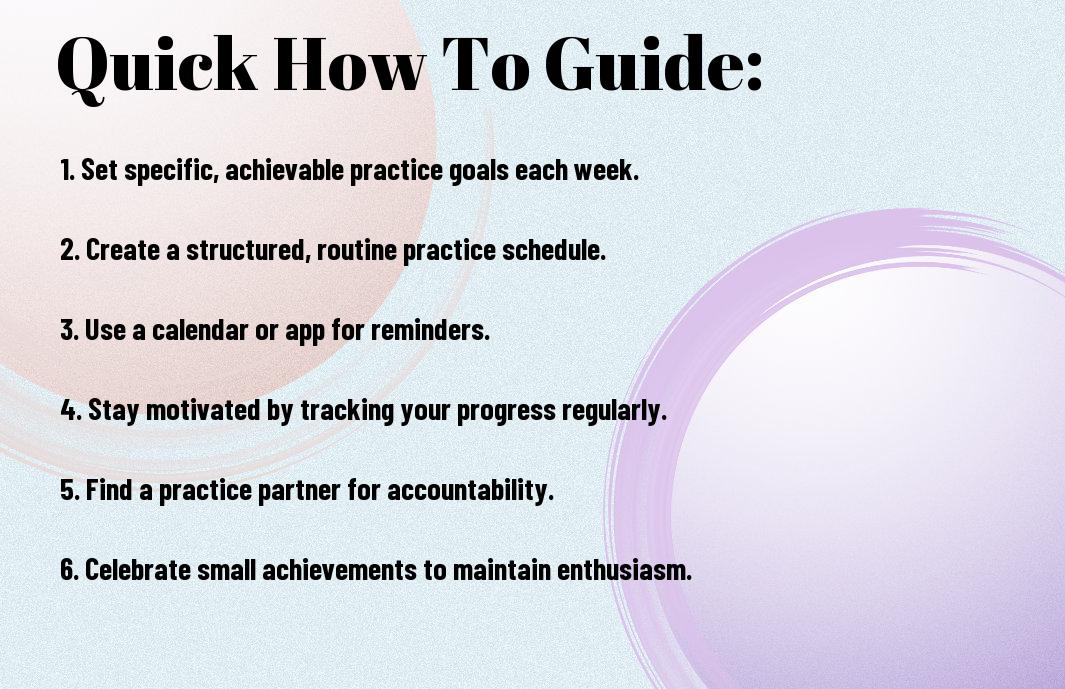 Quick How To Guide:

1. Set specific, achievable practice goals each week.

2. Create a structured, routine practice schedule.

3. Use a calendar or app for reminders.

4. Stay motivated by tracking your progress regularly.

5. Find a practice partner for accountability.

6. Celebrate small achievements to maintain enthusiasm.